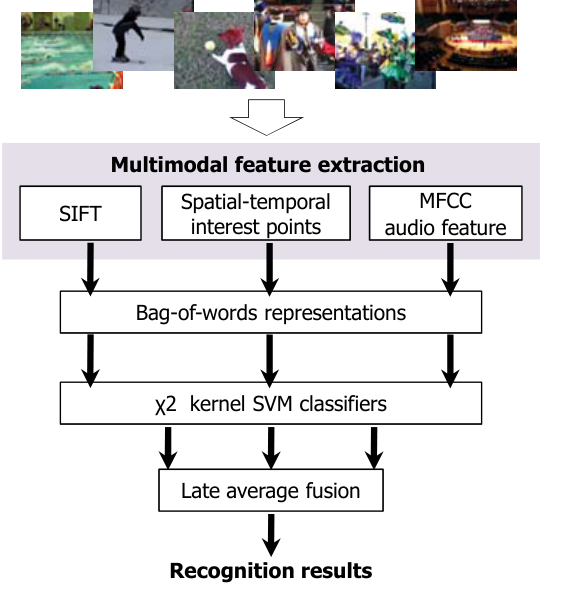 Multimodal feature extraction

SIFT

Spatial-temporal interest points

MFCC audio feature

Bag-of-words representations

χ2 kernel SVM classifiers

Late average fusion

Recognition results